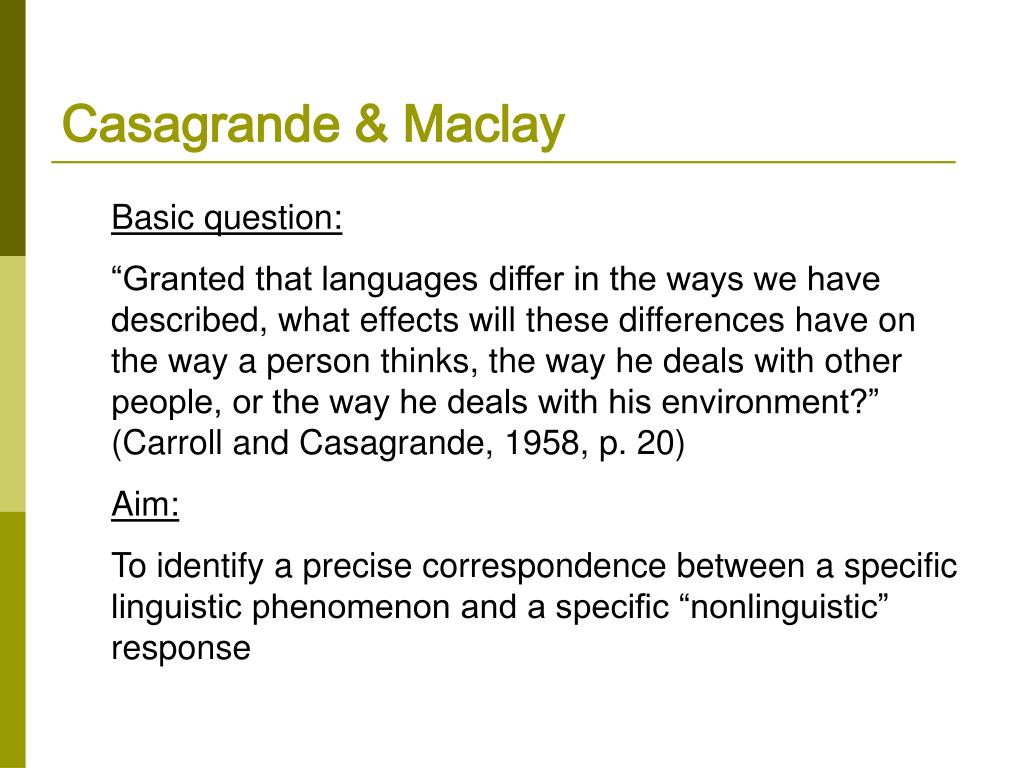 Casagrande & Maclay

Basic question:

“Granted that languages differ in the ways we have described, what effects will these differences have on the way a person thinks, the way he deals with other people, or the way he deals with his environment?” (Carroll and Casagrande, 1958, p. 20)

Aim:

To identify a precise correspondence between a specific linguistic phenomenon and a specific “nonlinguistic” response